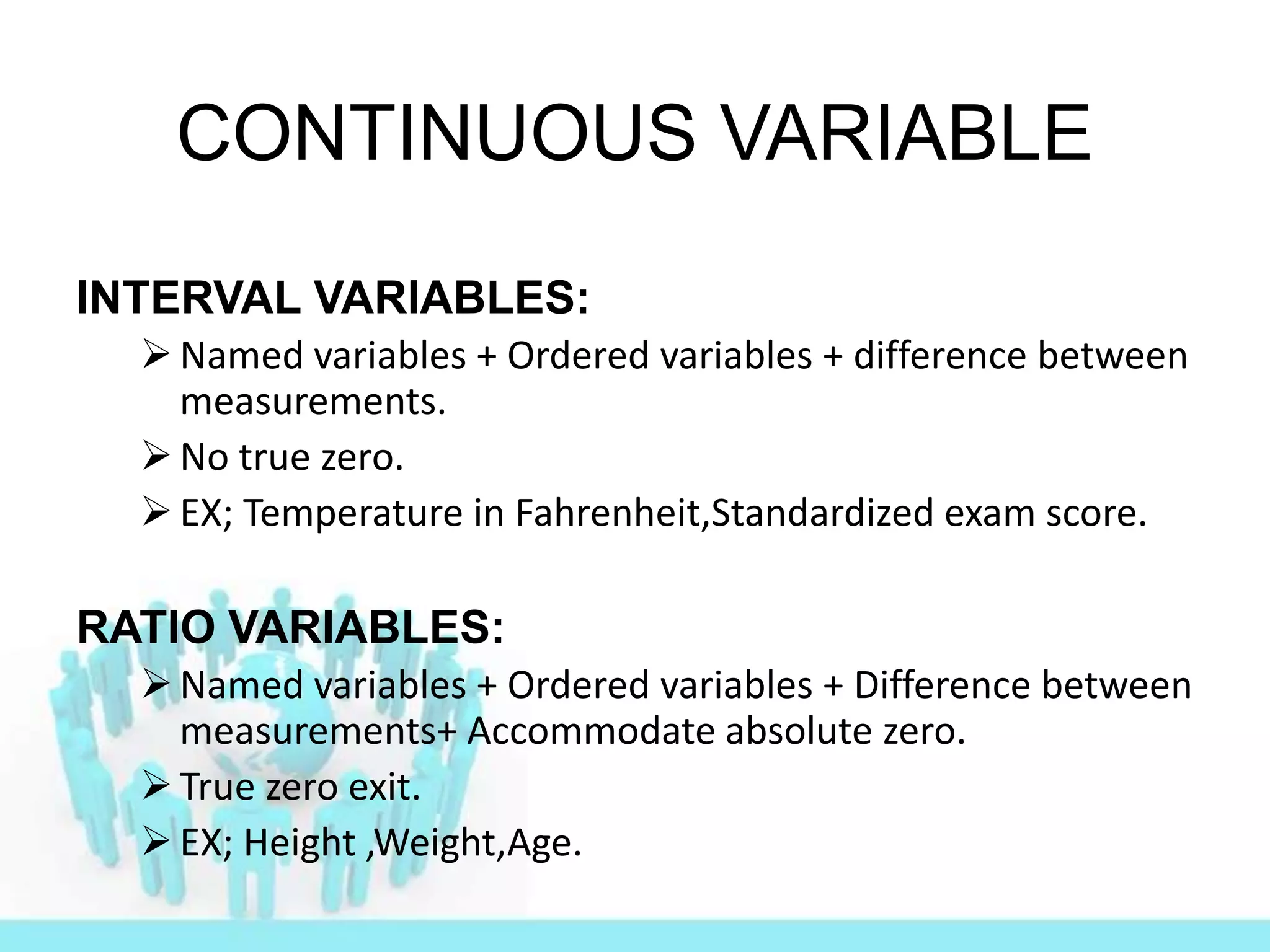 CONTINUOUS VARIABLE

INTERVAL VARIABLES:

➢ Named variables + Ordered variables + difference between measurements.

➢ No true zero.

➢ EX; Temperature in Fahrenheit,Standardized exam score.

RATIO VARIABLES:

➢ Named variables + Ordered variables + Difference between measurements+ Accommodate absolute zero.

➢ True zero exit.

➢ EX; Height ,Weight,Age.